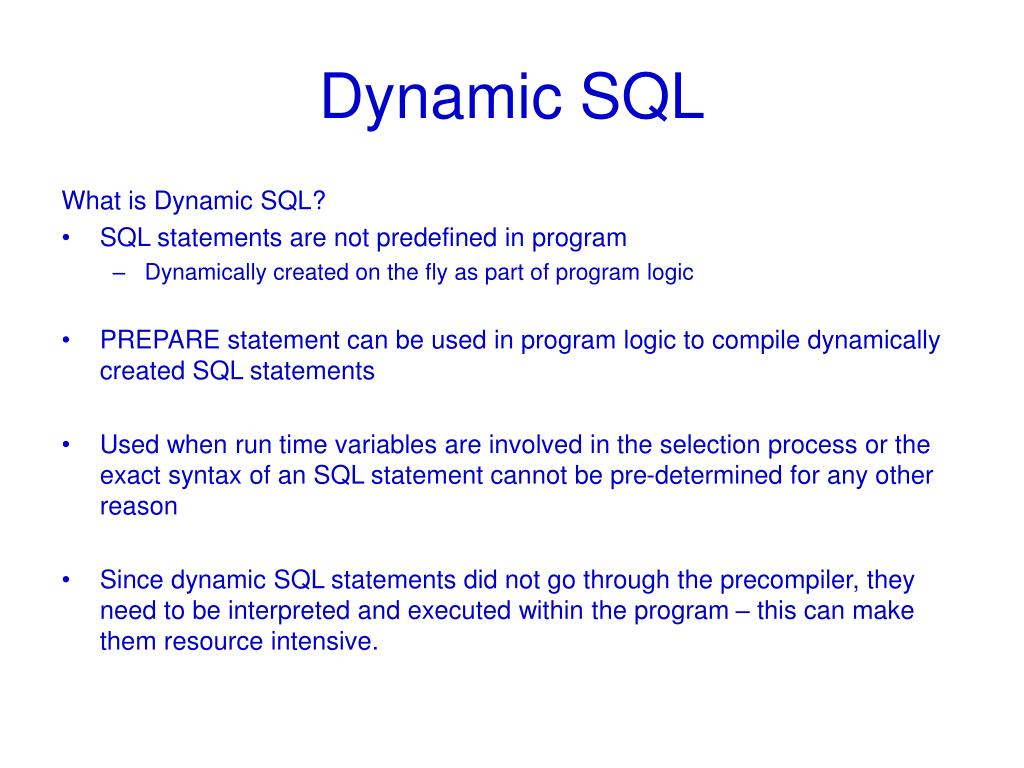 Dynamic SQL

What is Dynamic SQL?

• SQL statements are not predefined in program
  – Dynamically created on the fly as part of program logic

• PREPARE statement can be used in program logic to compile dynamically created SQL statements

• Used when run time variables are involved in the selection process or the exact syntax of an SQL statement cannot be pre-determined for any other reason

• Since dynamic SQL statements did not go through the precompiler, they need to be interpreted and executed within the program – this can make them resource intensive.